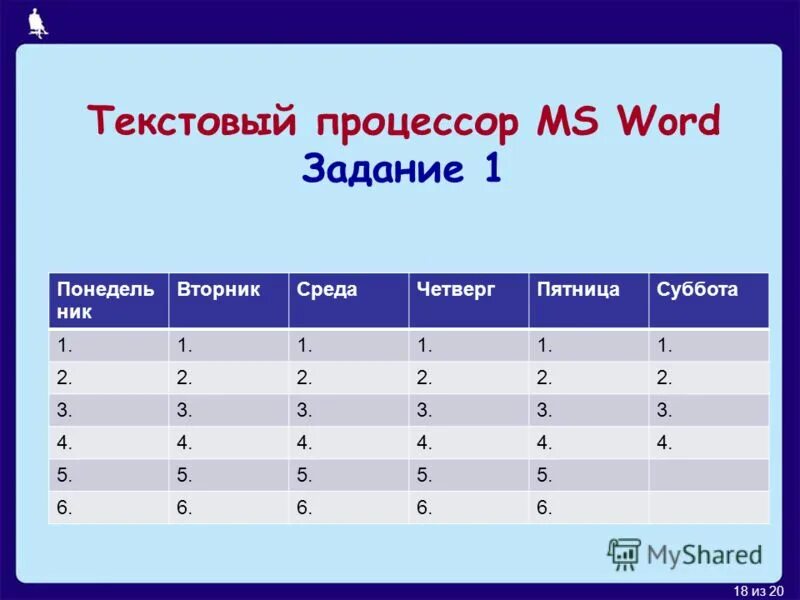 Текстовый процессор MS Word
Задание 1

| Понедельник | Вторник | Среда | Четверг | Пятница | Суббота |
|---|---|---|---|---|---|
| 1. | 1. | 1. | 1. | 1. | 1. |
| 2. | 2. | 2. | 2. | 2. | 2. |
| 3. | 3. | 3. | 3. | 3. | 3. |
| 4. | 4. | 4. | 4. | 4. | 4. |
| 5. | 5. | 5. | 5. | 5. | |
| 6. | 6. | 6. | 6. | 6. | |

MyShared

18 из 20